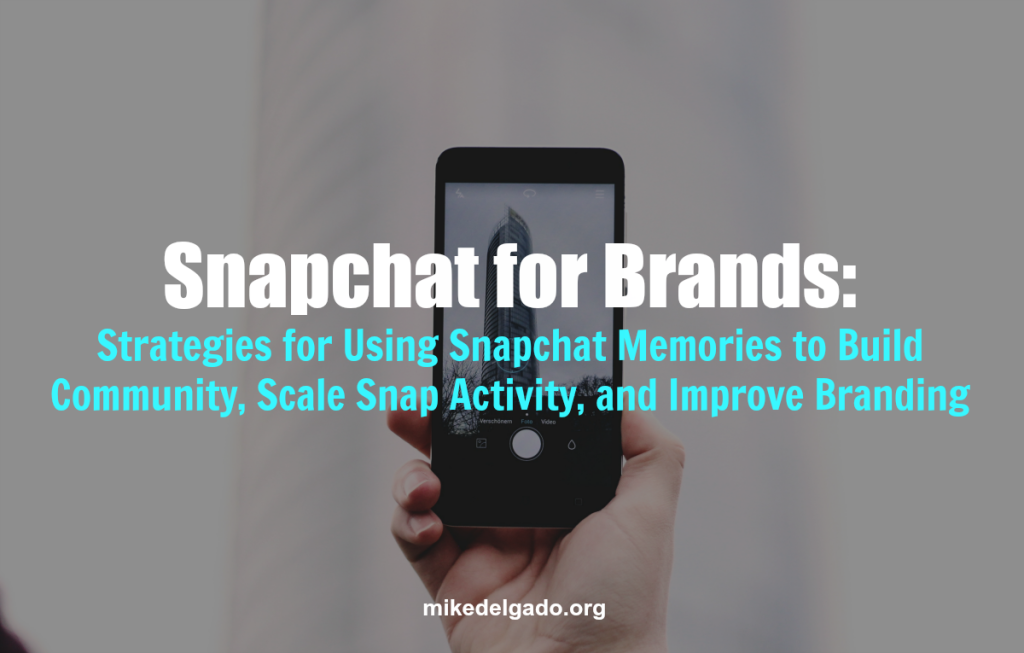 Snapchat for Brands:
Strategies for Using Snapchat Memories to Build Community, Scale Snap Activity, and Improve Branding

Verschönern Foto Video

mikedelgado.org